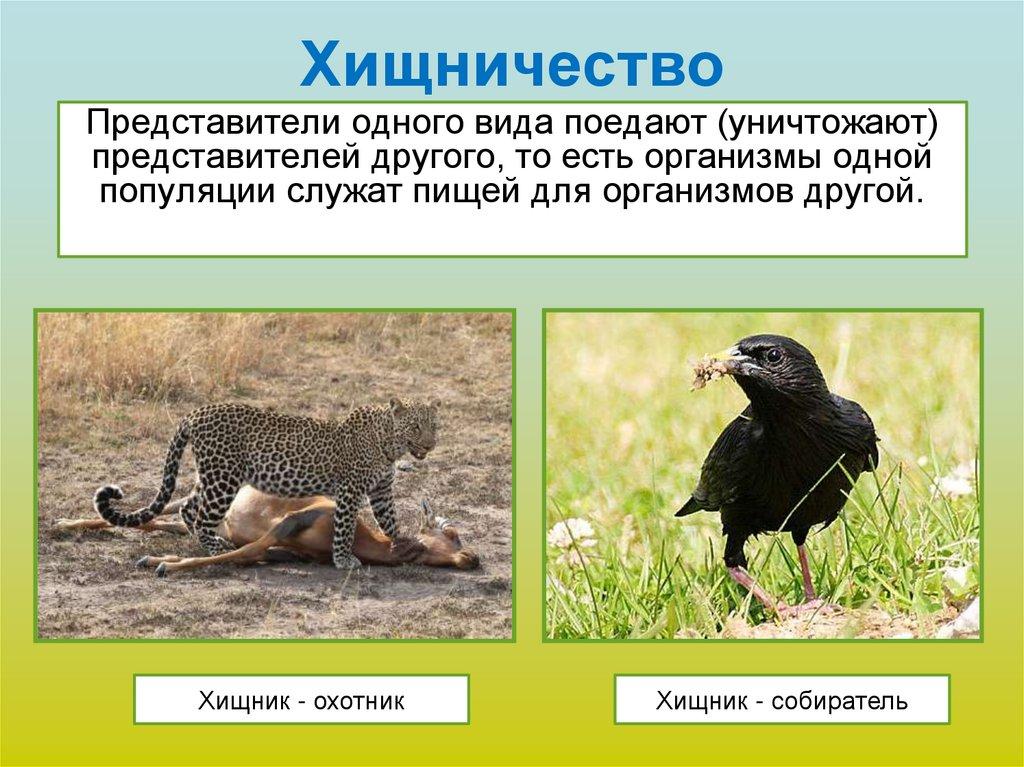 Хищничество

Представители одного вида поедают (уничтожают) представителей другого, то есть организмы одной популяции служат пищей для организмов другой.

Хищник - охотник

Хищник - собиратель